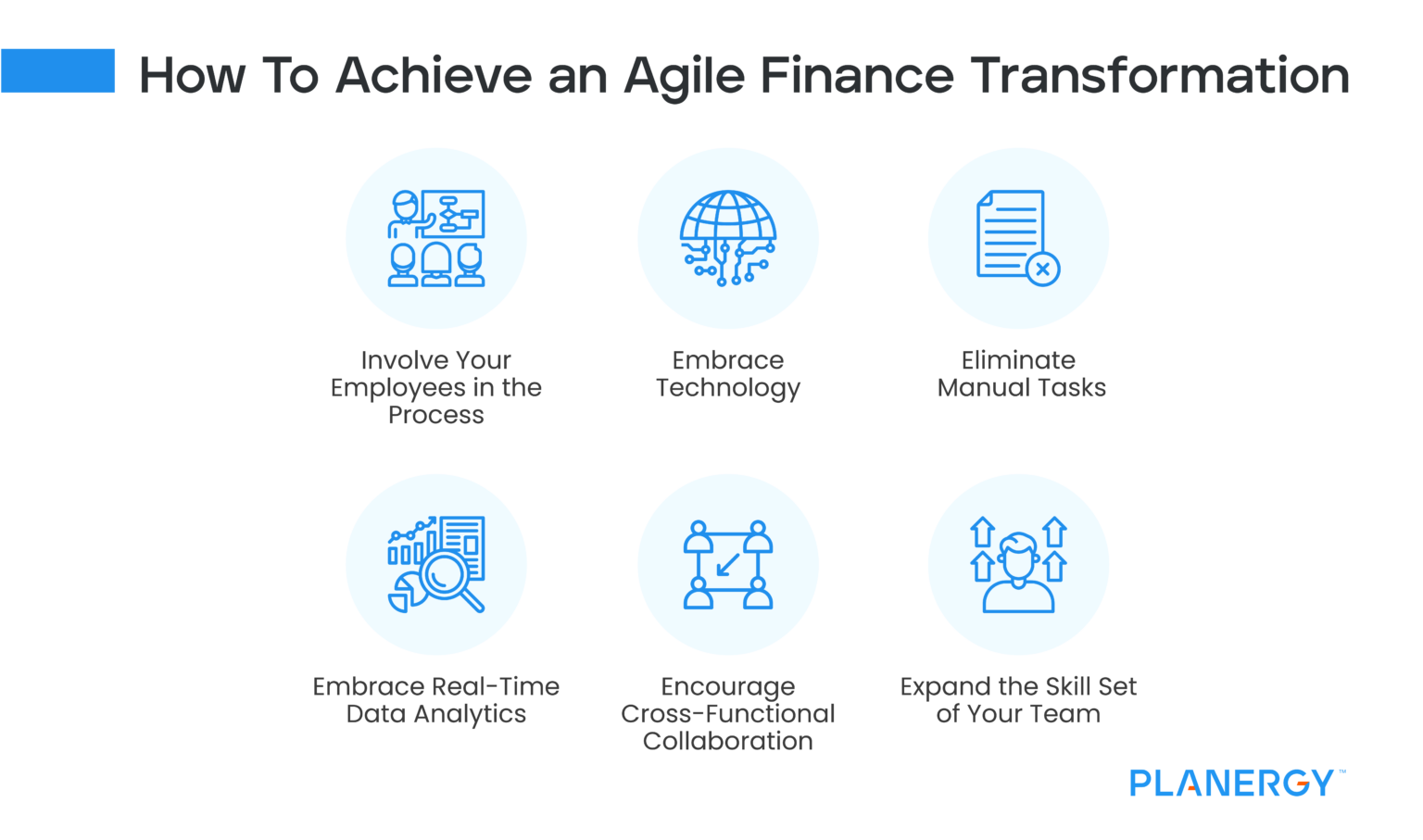 How To Achieve an Agile Finance Transformation

Involve Your Employees in the Process

Embrace Technology

Eliminate Manual Tasks

Embrace Real-Time Data Analytics

Encourage Cross-Functional Collaboration

Expand the Skill Set of Your Team

PLANERGY™